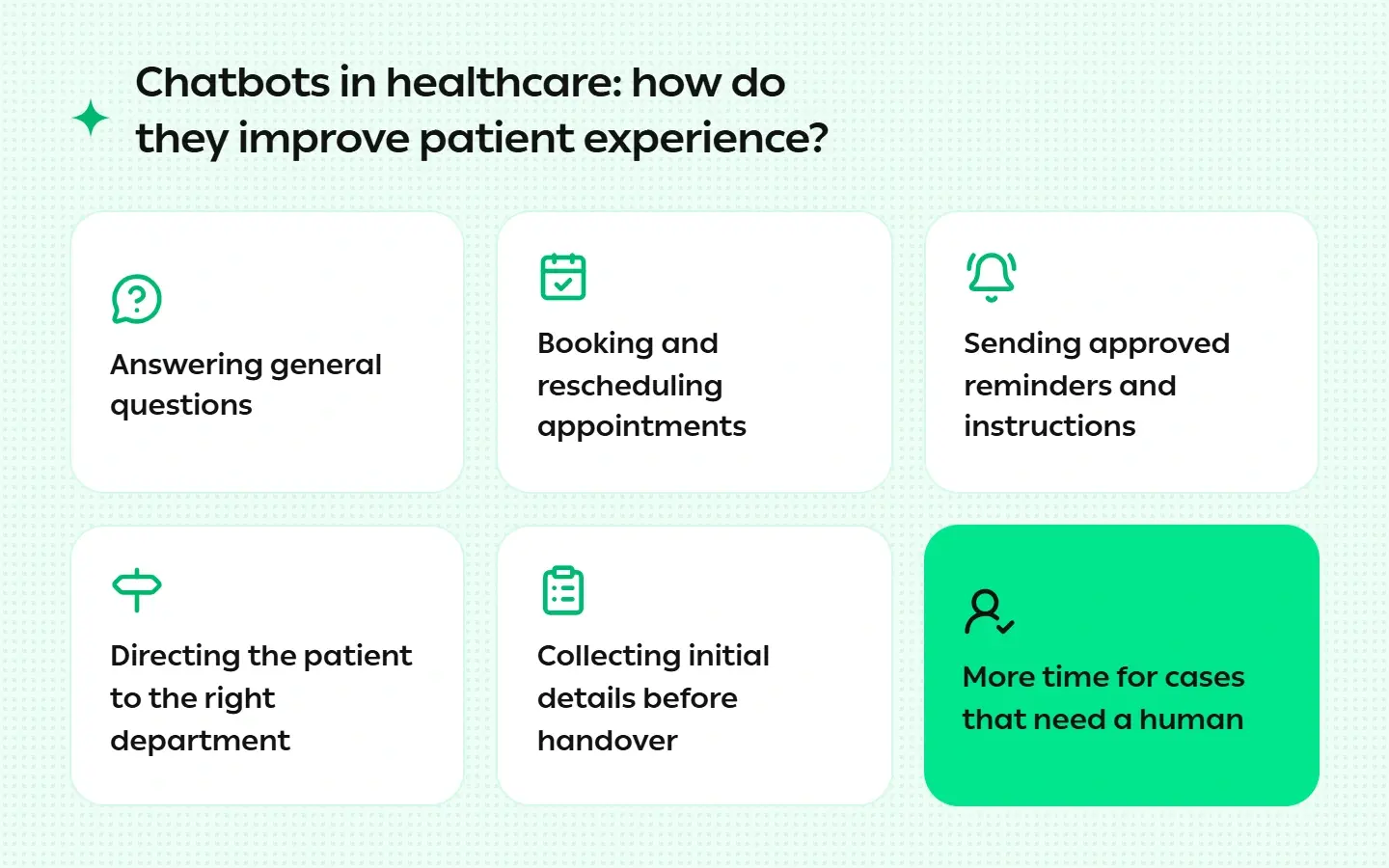 Chatbots in healthcare: how do they improve patient experience?

Answering general questions

Booking and rescheduling appointments

Sending approved reminders and instructions

Directing the patient to the right department

Collecting initial details before handover

More time for cases that need a human